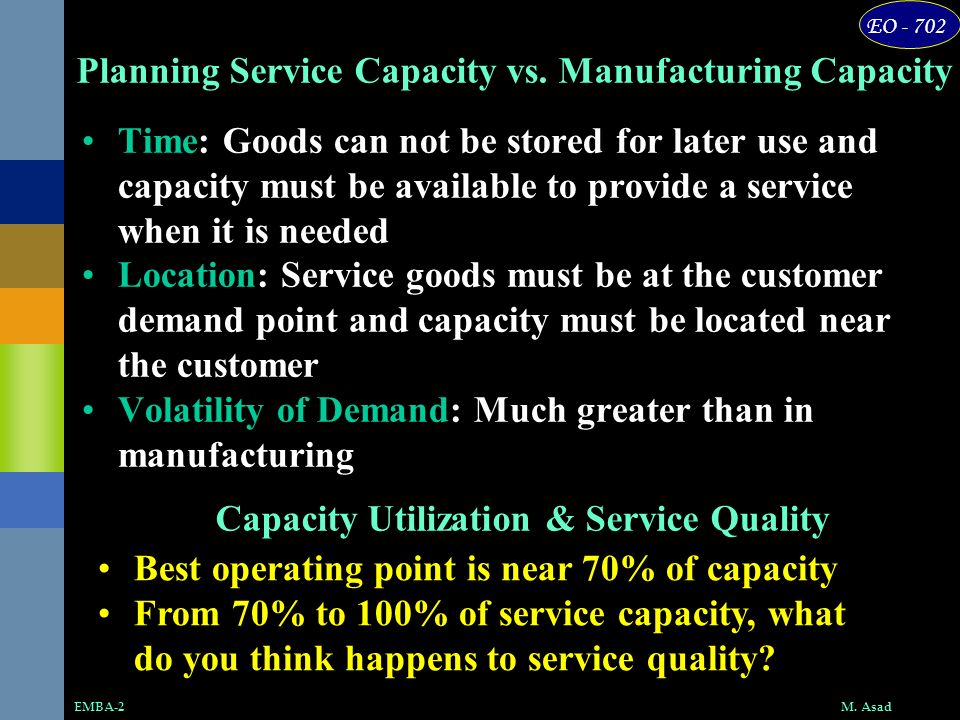 EO - 702

Planning Service Capacity vs. Manufacturing Capacity

• Time: Goods can not be stored for later use and capacity must be available to provide a service when it is needed
• Location: Service goods must be at the customer demand point and capacity must be located near the customer
• Volatility of Demand: Much greater than in manufacturing

Capacity Utilization & Service Quality

• Best operating point is near 70% of capacity
• From 70% to 100% of service capacity, what do you think happens to service quality?

EMBA-2

M. Asad